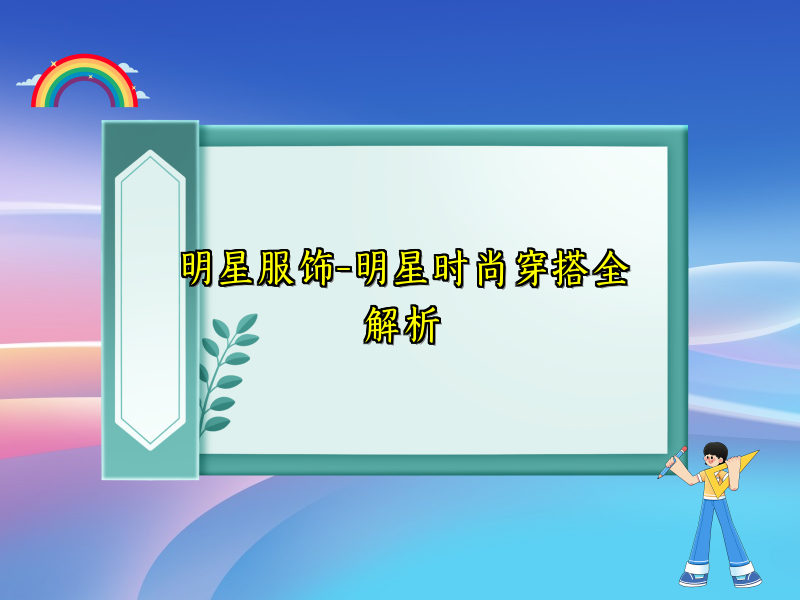 明星服饰-明星时尚穿搭全解析